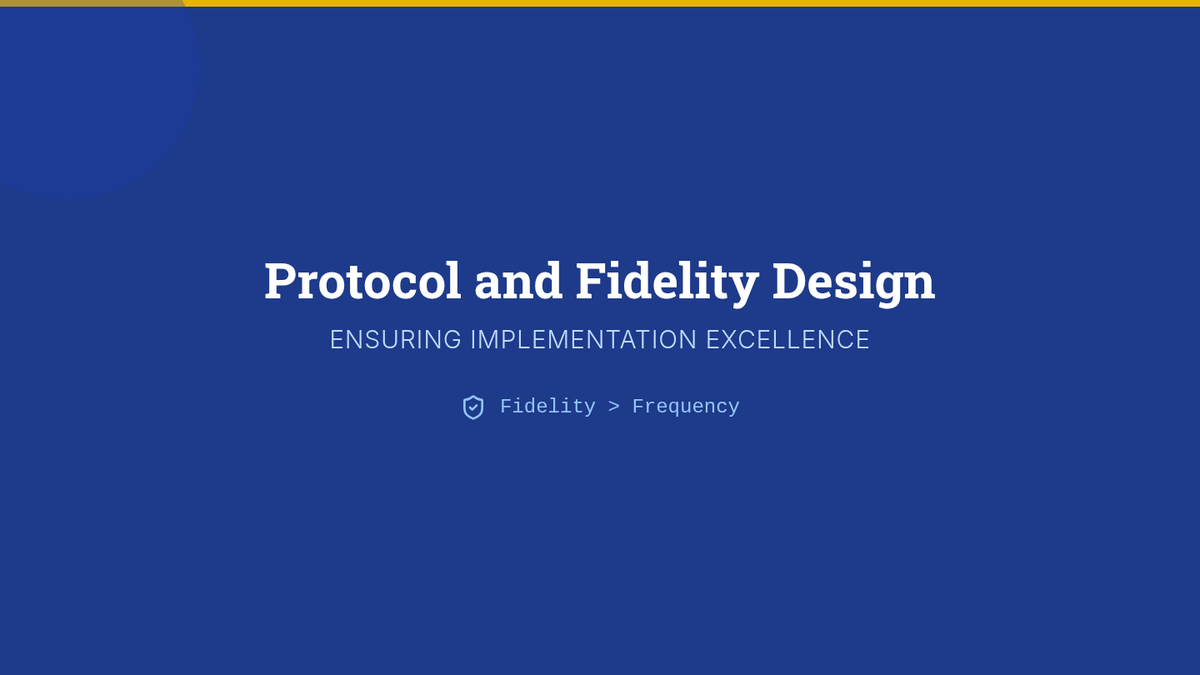 Protocol and Fidelity Design

ENSURING IMPLEMENTATION EXCELLENCE

Fidelity > Frequency